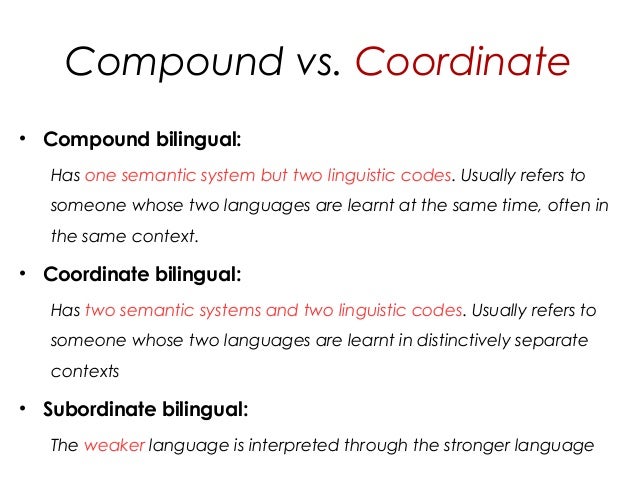 Compound vs. Coordinate

• Compound bilingual:

Has one semantic system but two linguistic codes. Usually refers to someone whose two languages are learnt at the same time, often in the same context.

• Coordinate bilingual:

Has two semantic systems and two linguistic codes. Usually refers to someone whose two languages are learnt in distinctively separate contexts

• Subordinate bilingual:

The weaker language is interpreted through the stronger language